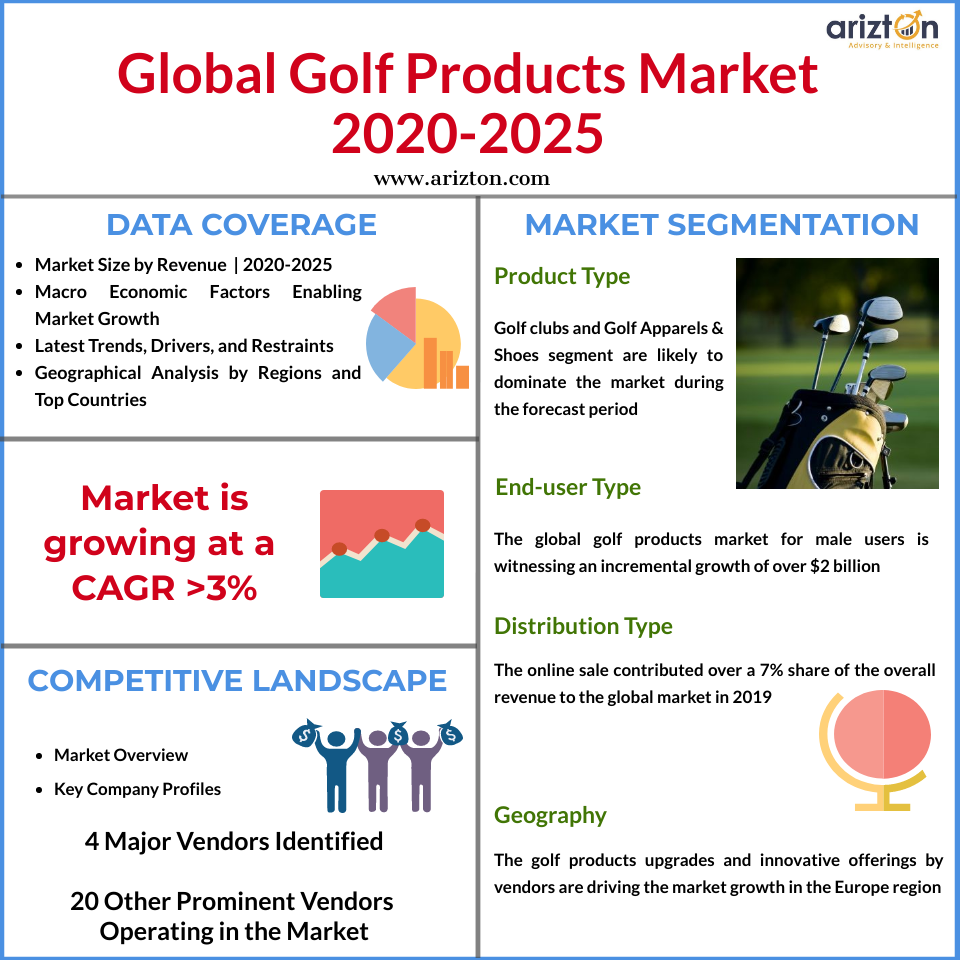 arizton
Advisory & Intelligence

Global Golf Products Market 2020-2025

www.arizton.com

DATA COVERAGE

- Market Size by Revenue | 2020-2025
- Macro Economic Factors Enabling Market Growth
- Latest Trends, Drivers, and Restraints
- Geographical Analysis by Regions and Top Countries

Market is growing at a CAGR >3%

COMPETITIVE LANDSCAPE

- Market Overview
- Key Company Profiles

4 Major Vendors Identified

20 Other Prominent Vendors Operating in the Market

MARKET SEGMENTATION

Product Type

Golf clubs and Golf Apparels & Shoes segment are likely to dominate the market during the forecast period

End-user Type

The global golf products market for male users is witnessing an incremental growth of over $2 billion

Distribution Type

The online sale contributed over a 7% share of the overall revenue to the global market in 2019

Geography

The golf products upgrades and innovative offerings by vendors are driving the market growth in the Europe region